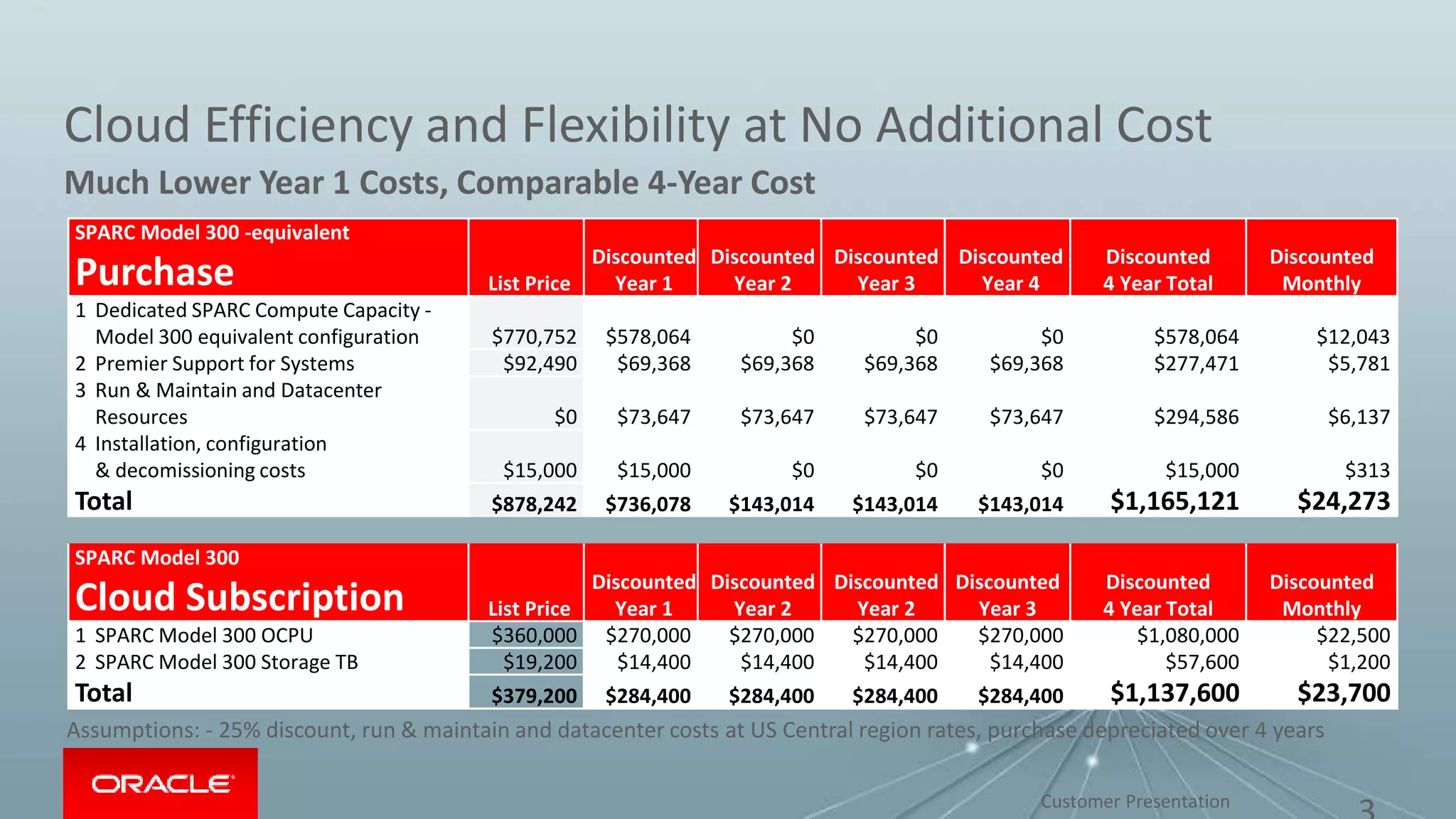 Cloud Efficiency and Flexibility at No Additional Cost

Much Lower Year 1 Costs, Comparable 4-Year Cost

| SPARC Model 300 -equivalent Purchase | List Price | Discounted Year 1 | Discounted Year 2 | Discounted Year 3 | Discounted Year 4 | Discounted 4 Year Total | Discounted Monthly |
|---|---|---|---|---|---|---|---|
| 1 Dedicated SPARC Compute Capacity - Model 300 equivalent configuration | \$770,752 | \$578,064 | \$0 | \$0 | \$0 | \$578,064 | \$12,043 |
| 2 Premier Support for Systems | \$92,490 | \$69,368 | \$69,368 | \$69,368 | \$69,368 | \$277,471 | \$5,781 |
| 3 Run & Maintain and Datacenter Resources | \$0 | \$73,647 | \$73,647 | \$73,647 | \$73,647 | \$294,586 | \$6,137 |
| 4 Installation, configuration & decomissioning costs | \$15,000 | \$15,000 | \$0 | \$0 | \$0 | \$15,000 | \$313 |
| Total | \$878,242 | \$736,078 | \$143,014 | \$143,014 | \$143,014 | \$1,165,121 | \$24,273 |

| SPARC Model 300 Cloud Subscription | List Price | Discounted Year 1 | Discounted Year 2 | Discounted Year 2 | Discounted Year 3 | Discounted 4 Year Total | Discounted Monthly |
|---|---|---|---|---|---|---|---|
| 1 SPARC Model 300 OCPU | \$360,000 | \$270,000 | \$270,000 | \$270,000 | \$270,000 | \$1,080,000 | \$22,500 |
| 2 SPARC Model 300 Storage TB | \$19,200 | \$14,400 | \$14,400 | \$14,400 | \$14,400 | \$57,600 | \$1,200 |
| Total | \$379,200 | \$284,400 | \$284,400 | \$284,400 | \$284,400 | \$1,137,600 | \$23,700 |

Assumptions: - 25% discount, run & maintain and datacenter costs at US Central region rates, purchase depreciated over 4 years

ORACLE

Customer Presentation

3